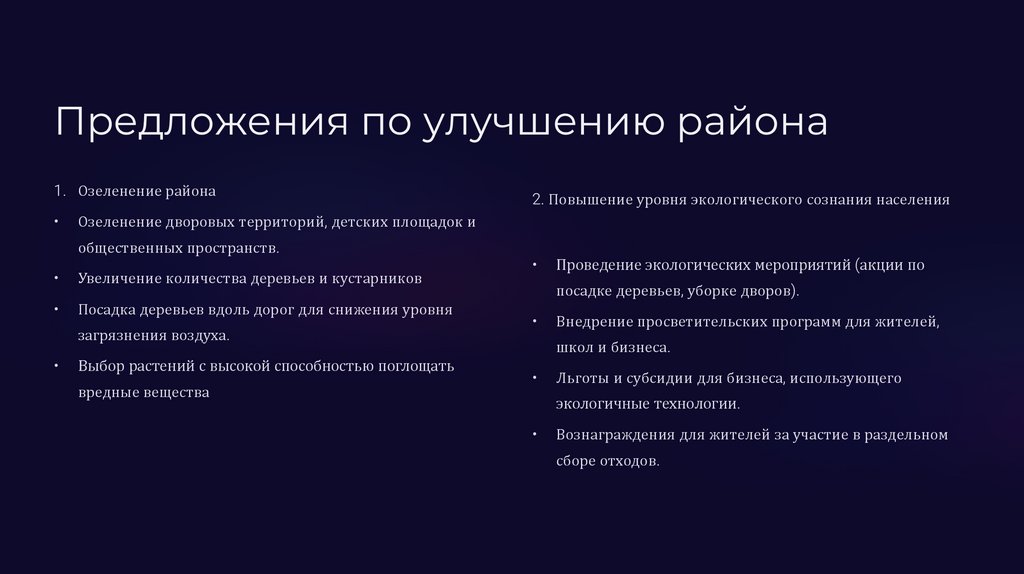 Предложения по улучшению района

1. Озеленение района

• Озеленение дворовых территорий, детских площадок и общественных пространств.

• Увеличение количества деревьев и кустарников

• Посадка деревьев вдоль дорог для снижения уровня загрязнения воздуха.

• Выбор растений с высокой способностью поглощать вредные вещества

2. Повышение уровня экологического сознания населения

• Проведение экологических мероприятий (акции по посадке деревьев, уборке дворов).

• Внедрение просветительских программ для жителей, школ и бизнеса.

• Льготы и субсидии для бизнеса, использующего экологичные технологии.

• Вознаграждения для жителей за участие в раздельном сборе отходов.